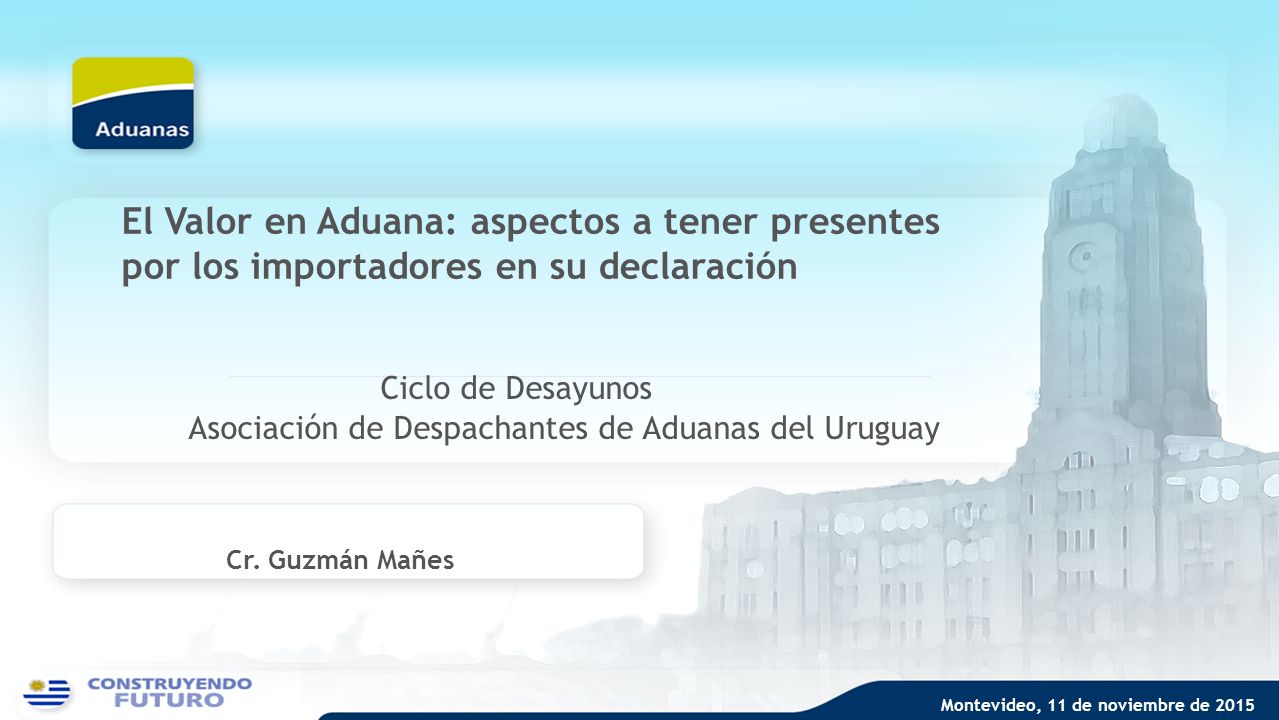 Aduanas

El Valor en Aduana: aspectos a tener presentes por los importadores en su declaración

Ciclo de Desayunos
Asociación de Despachantes de Aduanas del Uruguay

Cr. Guzmán Mañes

CONSTRUYENDO FUTURO

Montevideo, 11 de noviembre de 2015